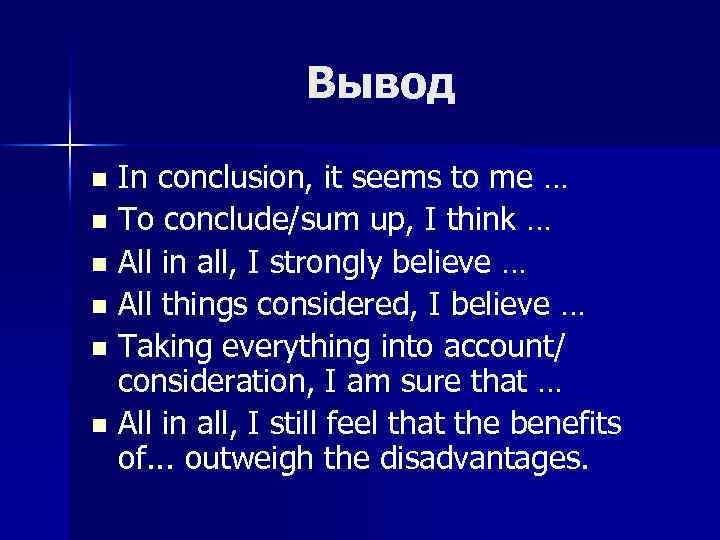 Вывод

- In conclusion, it seems to me …
- To conclude/sum up, I think …
- All in all, I strongly believe …
- All things considered, I believe …
- Taking everything into account/ consideration, I am sure that …
- All in all, I still feel that the benefits of... outweigh the disadvantages.